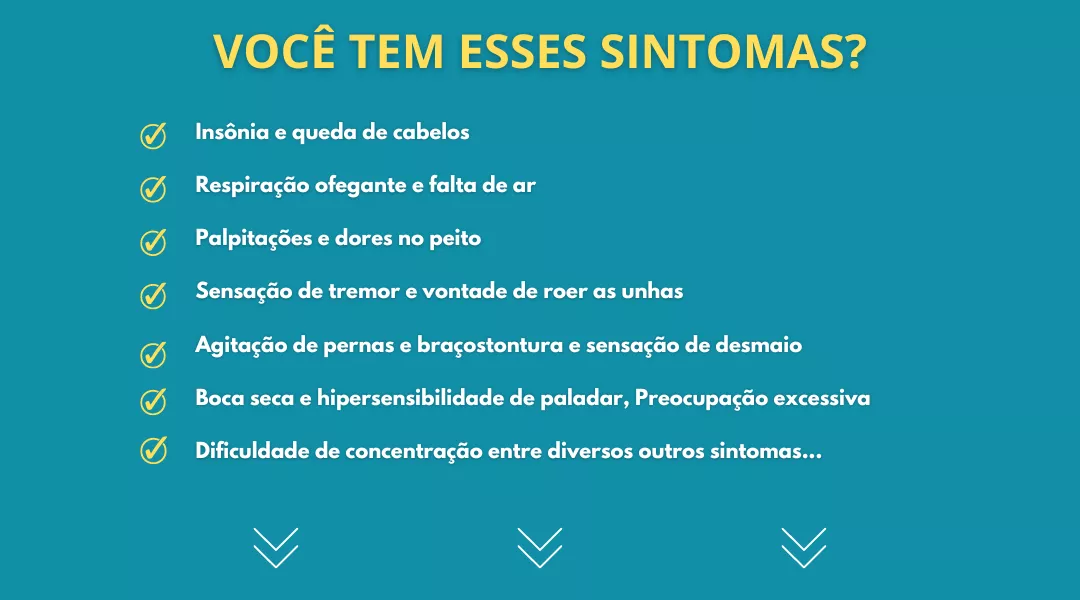 VOCÊ TEM ESSES SINTOMAS?

Insônia e queda de cabelos

Respiração ofegante e falta de ar

Palpitações e dores no peito

Sensação de tremor e vontade de roer as unhas

Agitação de pernas e braçostontura e sensação de desmaio

Boca seca e hipersensibilidade de paladar, Preocupação excessiva

Dificuldade de concentração entre diversos outros sintomas...